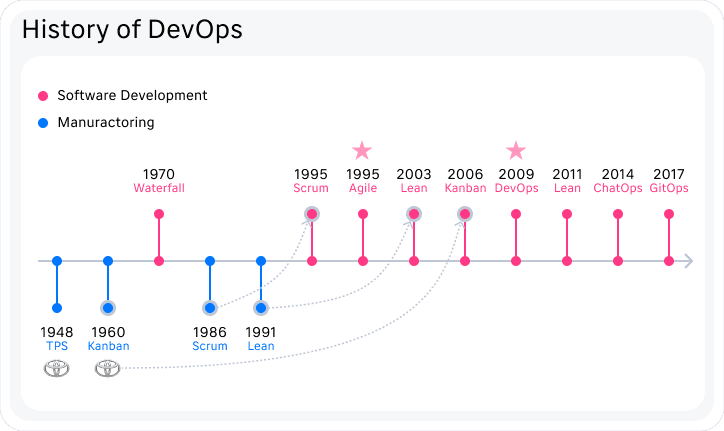 History of DevOps

Software Development

Manuractoring

1970
Waterfall

1995
Scrum

1995
Agile

2003
Lean

2006
Kanban

2009
DevOps

2011
Lean

2014
ChatOps

2017
GitOps

1948
TPS

1960
Kanban

1986
Scrum

1991
Lean